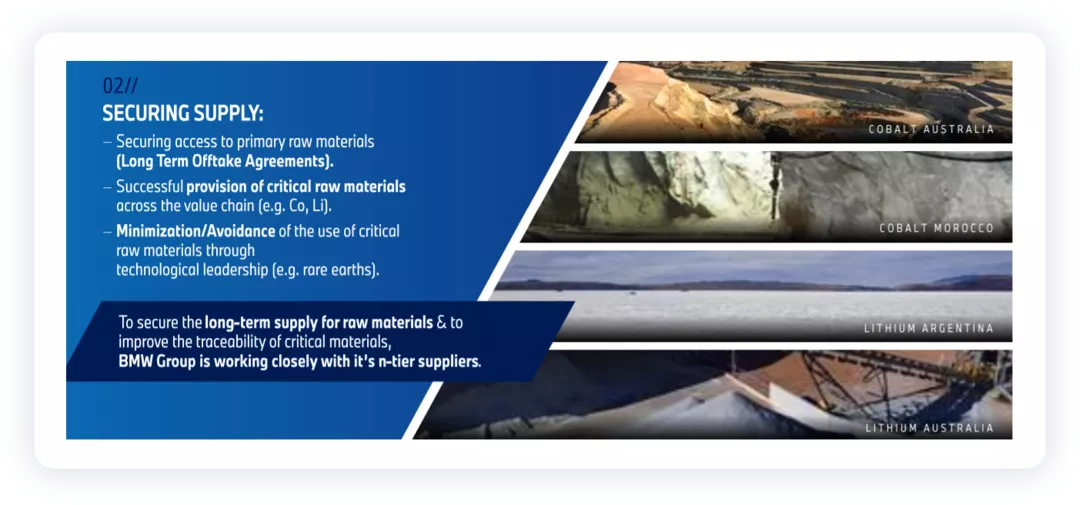 02//
SECURING SUPPLY:

– Securing access to primary raw materials (Long Term Offtake Agreements).

– Successful provision of critical raw materials across the value chain (e.g. Co, Li).

– Minimization/Avoidance of the use of critical raw materials through technological leadership (e.g. rare earths).

To secure the long-term supply for raw materials & to improve the traceability of critical materials, BMW Group is working closely with it's n-tier suppliers.

COBALT AUSTRALIA

COBALT MOROCCO

LITHIUM ARGENTINA

LITHIUM AUSTRALIA